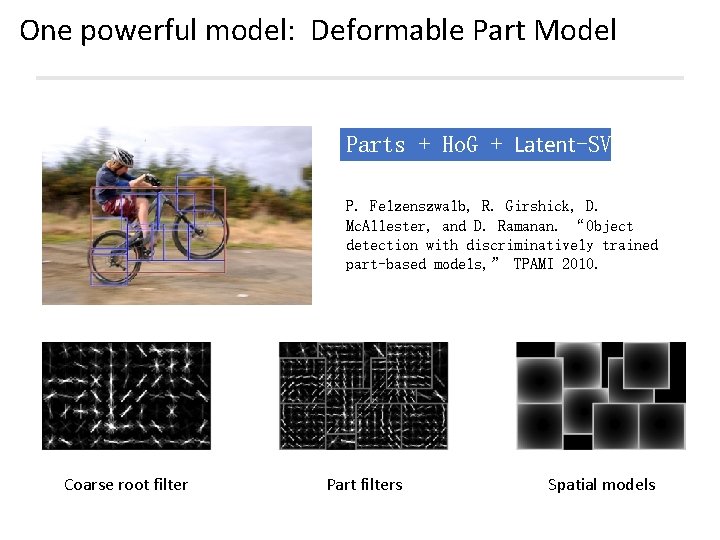 One powerful model: Deformable Part Model

Parts + HoG + Latent-SV

P. Felzenszwalb, R. Girshick, D. McAllester, and D. Ramanan. “Object detection with discriminatively trained part-based models,” TPAMI 2010.

Coarse root filter

Part filters

Spatial models